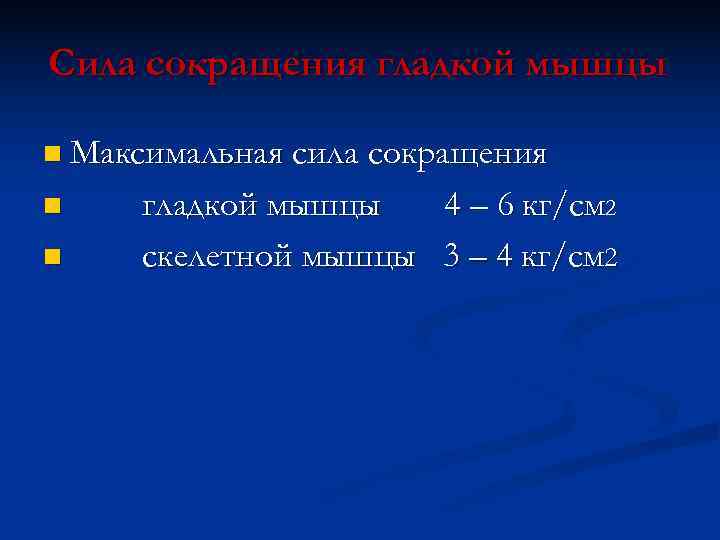 Сила сокращения гладкой мышцы

Максимальная сила сокращения

гладкой мышцы 4 – 6 кг/см2

скелетной мышцы 3 – 4 кг/см2